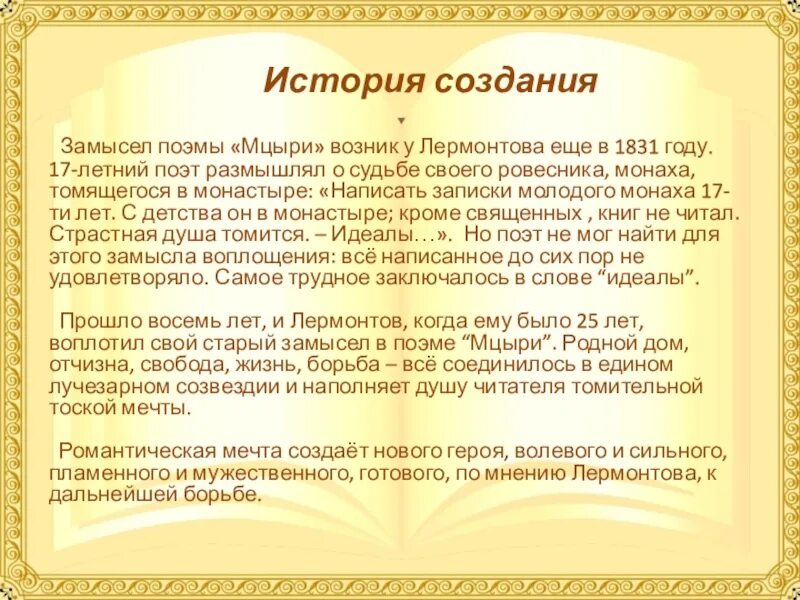 История создания

Замысел поэмы «Мцыри» возник у Лермонтова еще в 1831 году. 17-летний поэт размышлял о судьбе своего ровесника, монаха, томящегося в монастыре: «Написать записки молодого монаха 17-ти лет. С детства он в монастыре; кроме священных , книг не читал. Страстная душа томится. – Идеалы…». Но поэт не мог найти для этого замысла воплощения: всё написанное до сих пор не удовлетворяло. Самое трудное заключалось в слове “идеалы”.

Прошло восемь лет, и Лермонтов, когда ему было 25 лет, воплотил свой старый замысел в поэме “Мцыри”. Родной дом, отчизна, свобода, жизнь, борьба – всё соединилось в едином лучезарном созвездии и наполняет душу читателя томительной тоской мечты.

Романтическая мечта создаёт нового героя, волевого и сильного, пламенного и мужественного, готового, по мнению Лермонтова, к дальнейшей борьбе.